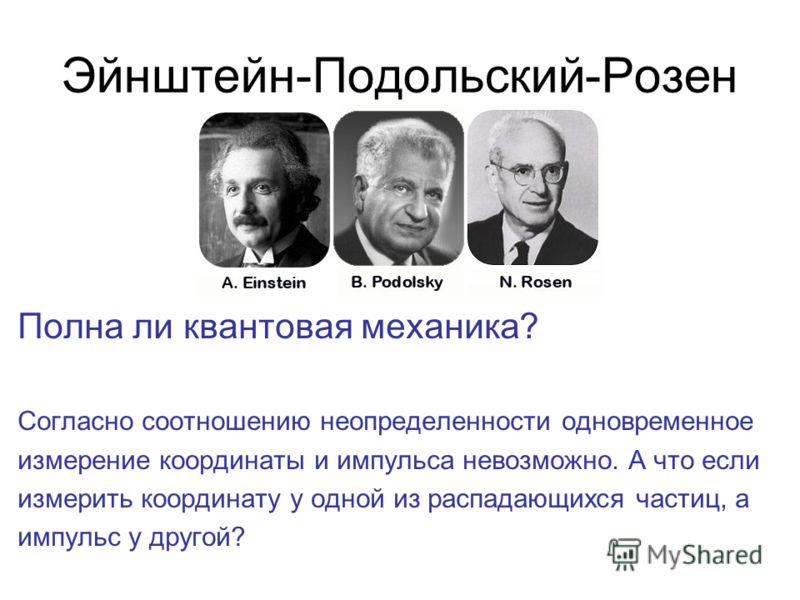 Эйнштейн-Подольский-Розен

A. Einstein B. Podolsky N. Rosen

Полна ли квантовая механика?

Согласно соотношению неопределенности одновременное измерение координаты и импульса невозможно. А что если измерить координату у одной из распадающихся частиц, а импульс у другой?

MyShared